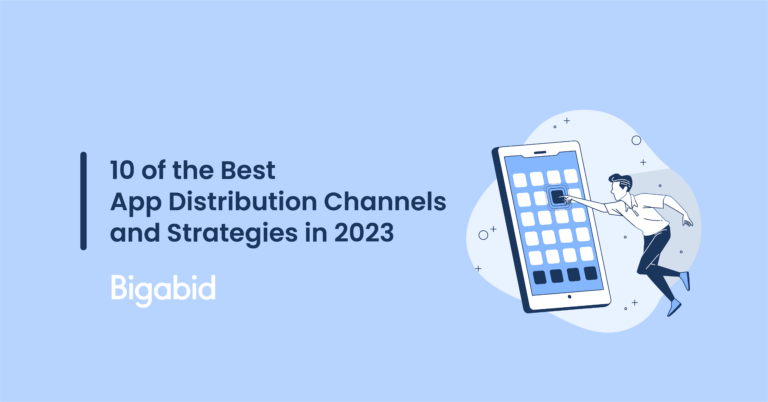 10 of the Best
App Distribution Channels
and Strategies in 2023

Bigabid